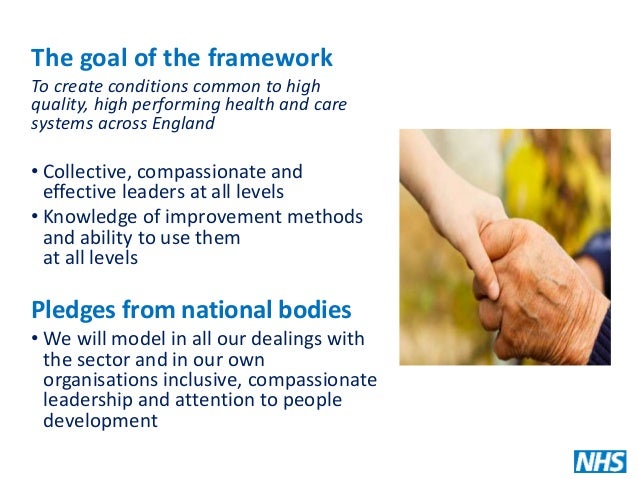 The goal of the framework

To create conditions common to high quality, high performing health and care systems across England

• Collective, compassionate and effective leaders at all levels
• Knowledge of improvement methods and ability to use them at all levels

Pledges from national bodies

• We will model in all our dealings with the sector and in our own organisations inclusive, compassionate leadership and attention to people development

NHS